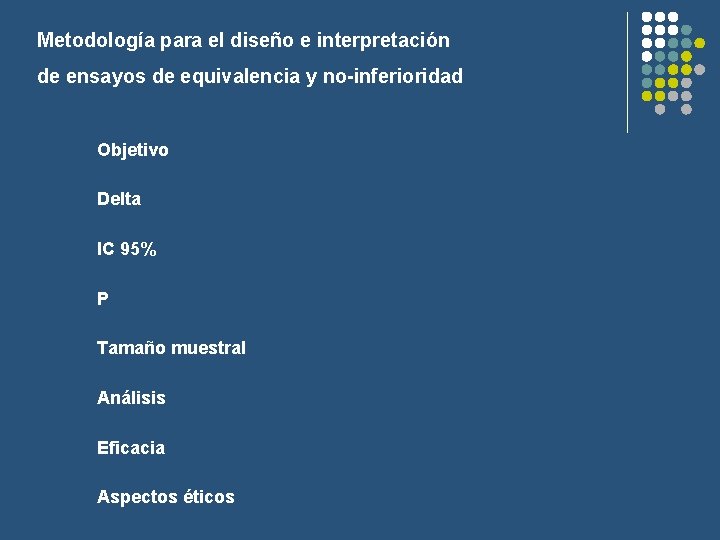 Metodología para el diseño e interpretación de ensayos de equivalencia y no-inferioridad

Objetivo

Delta

IC 95%

P

Tamaño muestral

Análisis

Eficacia

Aspectos éticos